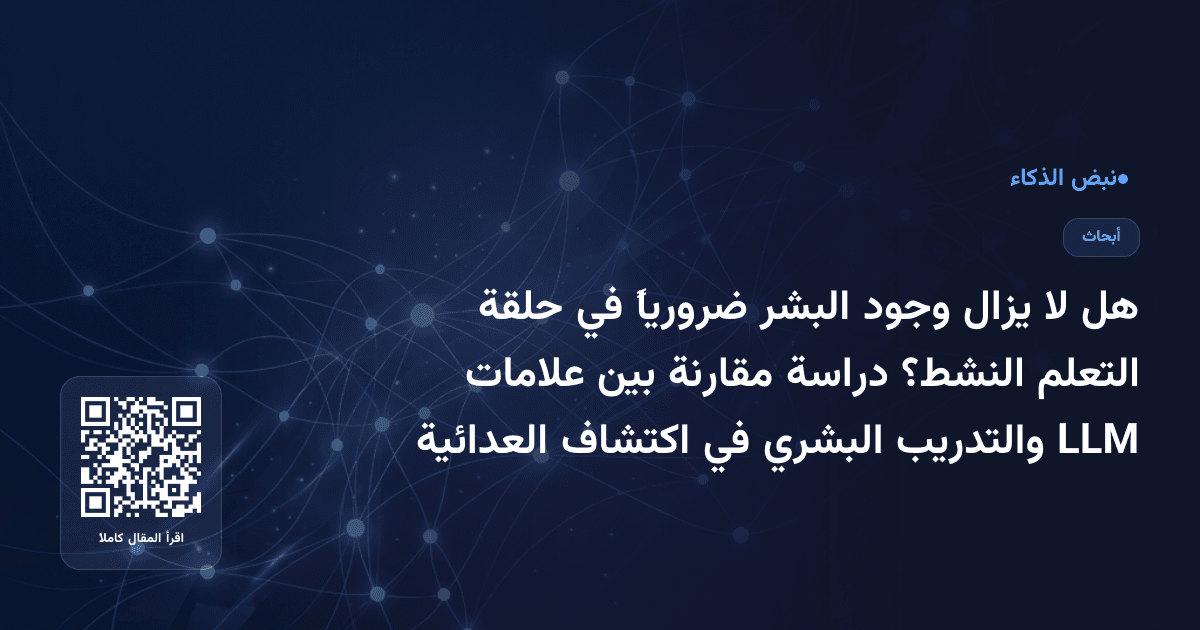 نبض الذكاء

أبحاث

هل لا يزال وجود البشر ضرورياً في حلقة التعلم النشط؟ دراسة مقارنة بين علامات LLM والتدريب البشري في اكتشاف العدائية

اقرأ المقال كاملا